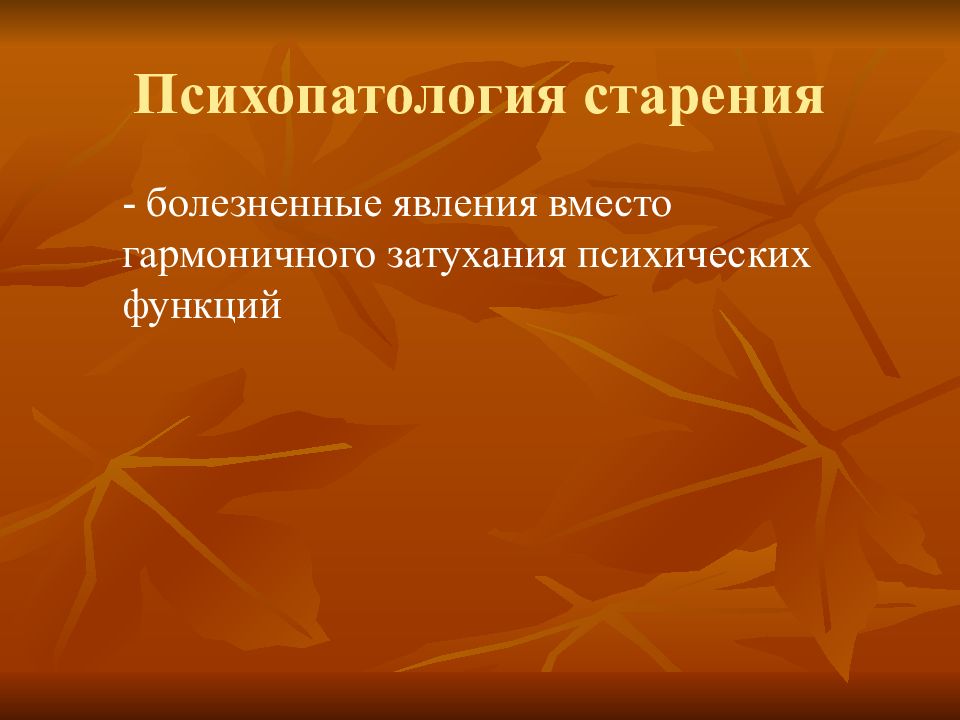 Психопатология старения

- болезненные явления вместо гармоничного затухания психических функций